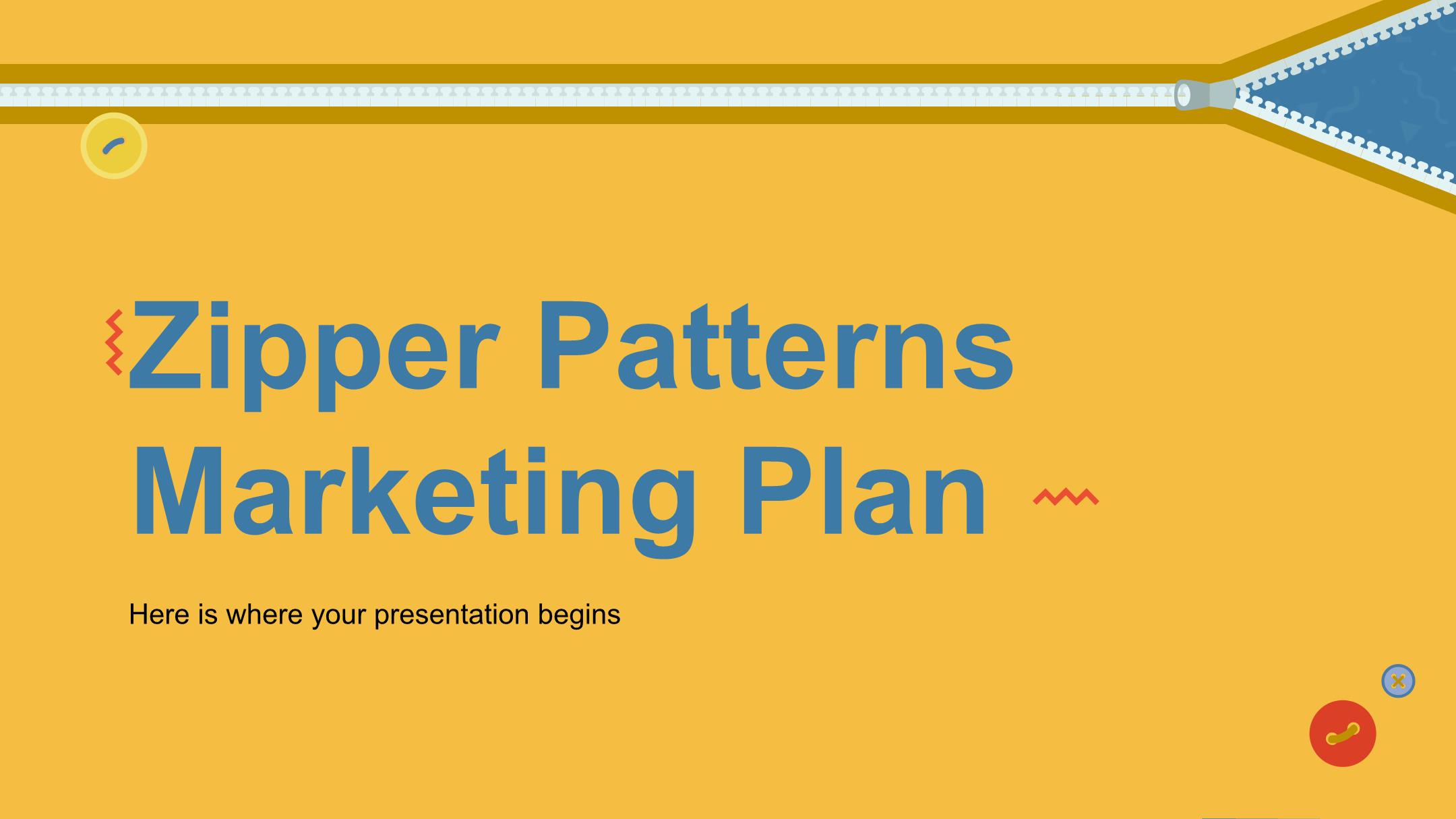 Zipper Patterns Marketing Plan

Here is where your presentation begins